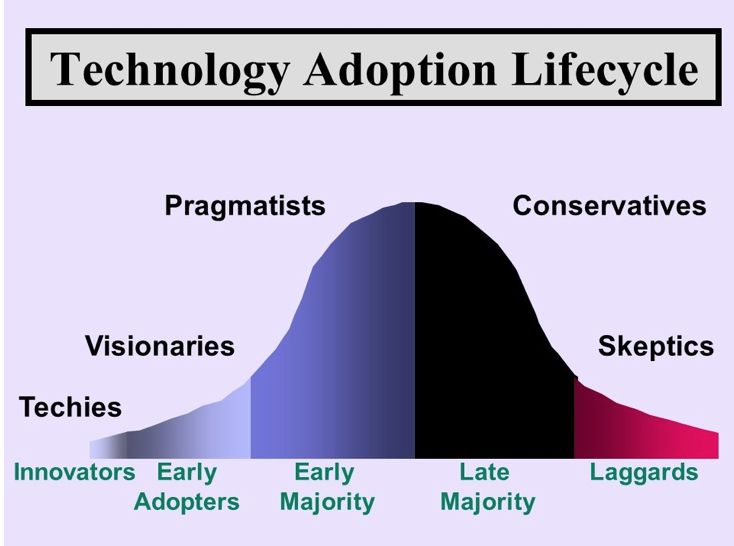 Technology Adoption Lifecycle

Pragmatists

Conservatives

Visionaries

Skeptics

Techies

Innovators

Early Adopters

Early Majority

Late Majority

Laggards